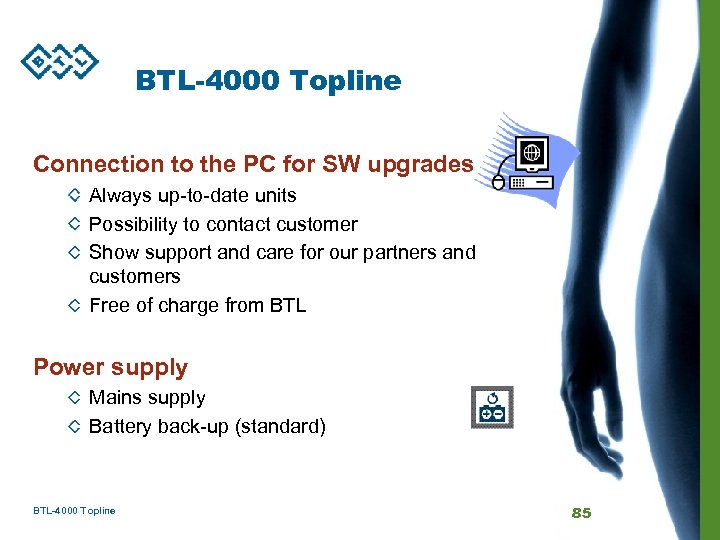 BTL

BTL-4000 Topline

Connection to the PC for SW upgrades

◇ Always up-to-date units
◇ Possibility to contact customer
◇ Show support and care for our partners and customers
◇ Free of charge from BTL

Power supply

◇ Mains supply
◇ Battery back-up (standard)

BTL-4000 Topline

85